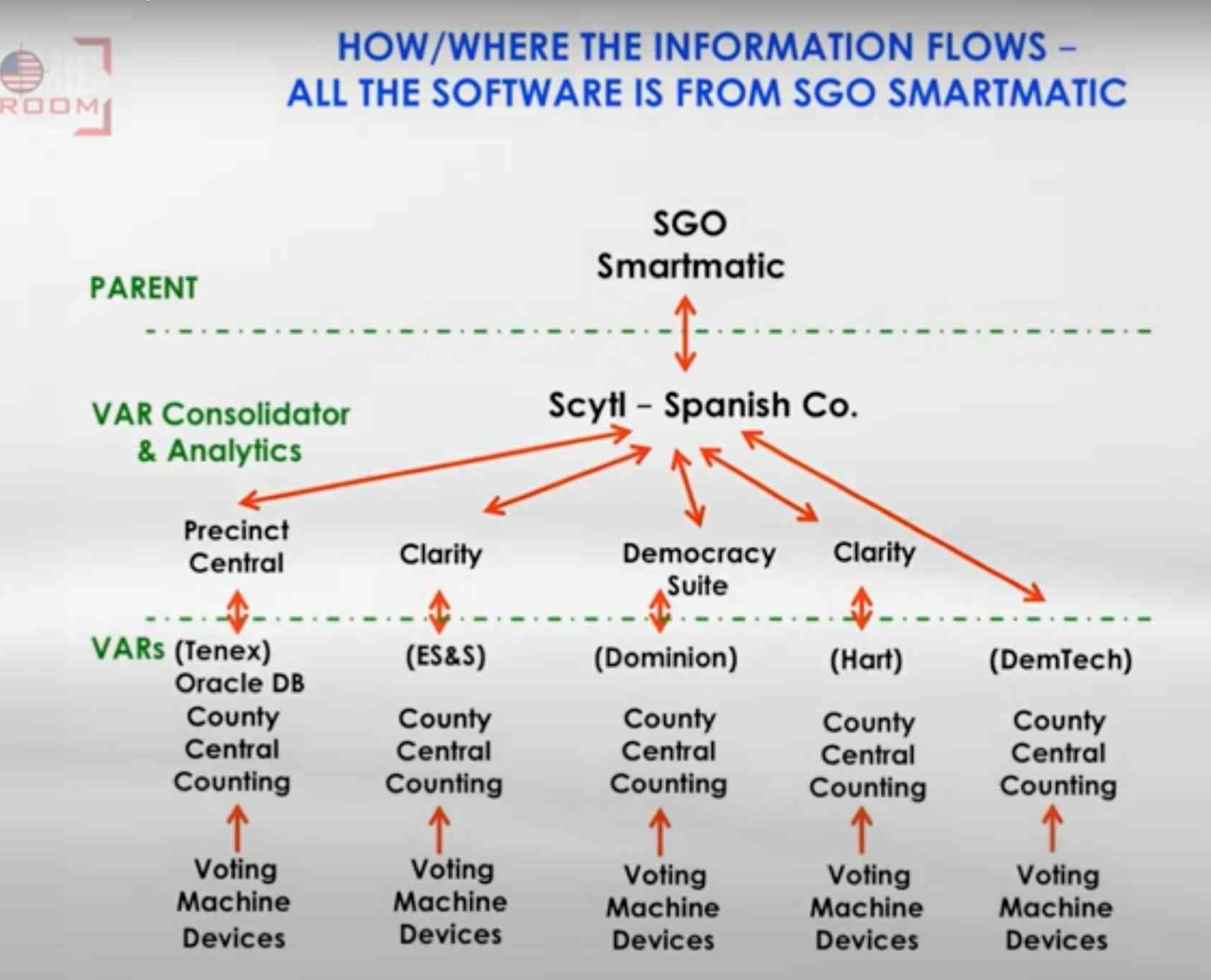 ROOM

HOW/WHERE THE INFORMATION FLOWS – ALL THE SOFTWARE IS FROM SGO SMARTMATIC

PARENT

SGO Smartmatic

VAR Consolidator & Analytics

Scytl – Spanish Co.

Precinct Central

Clarity

Democracy Suite

Clarity

VARs (Tenex) Oracle DB

(ES&S)

(Dominion)

(Hart)

(DemTech)

County Central Counting

County Central Counting

County Central Counting

County Central Counting

County Central Counting

Voting Machine Devices

Voting Machine Devices

Voting Machine Devices

Voting Machine Devices

Voting Machine Devices